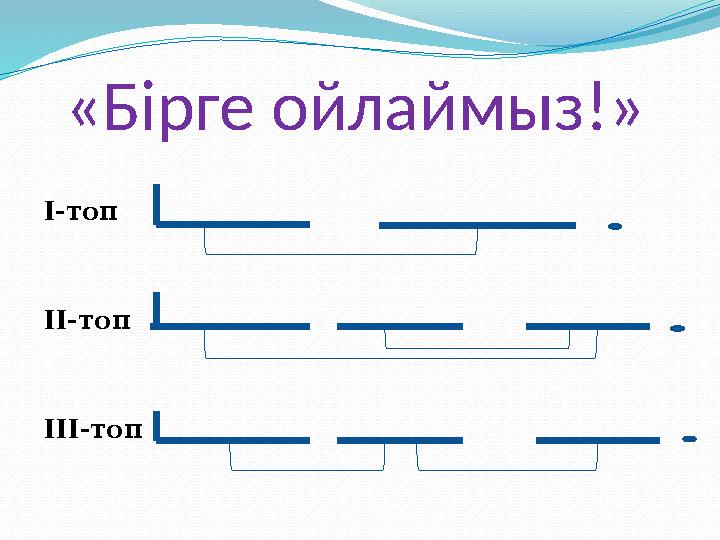 «Бірге ойлаймыз!»

I-топ

II-топ

III-топ